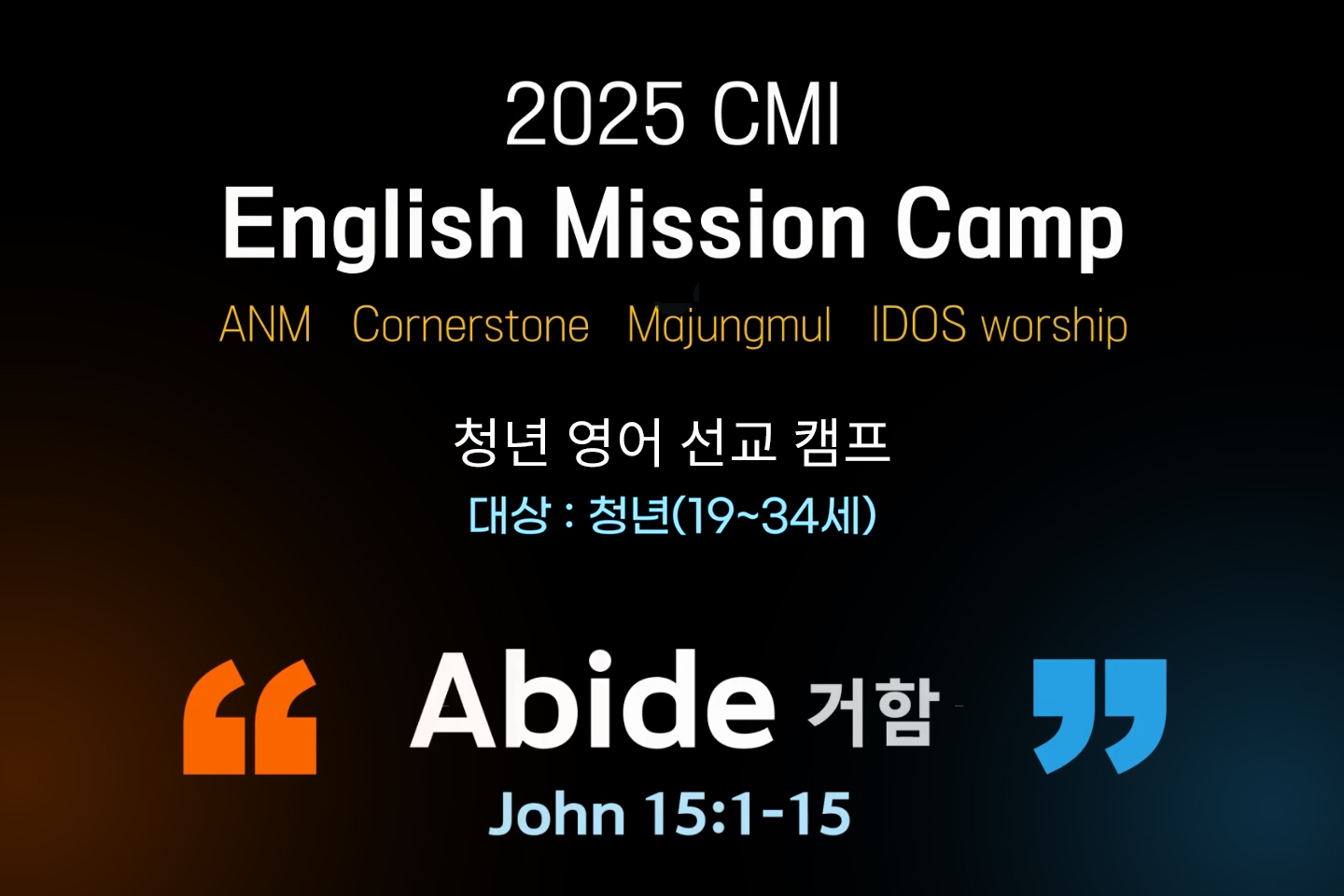 2025 CMI
English Mission Camp

ANM Cornerstone Majungmul IDOS worship

청년 영어 선교 캠프

대상 : 청년(19~34세)

“ Abide 거함 ”

John 15:1-15